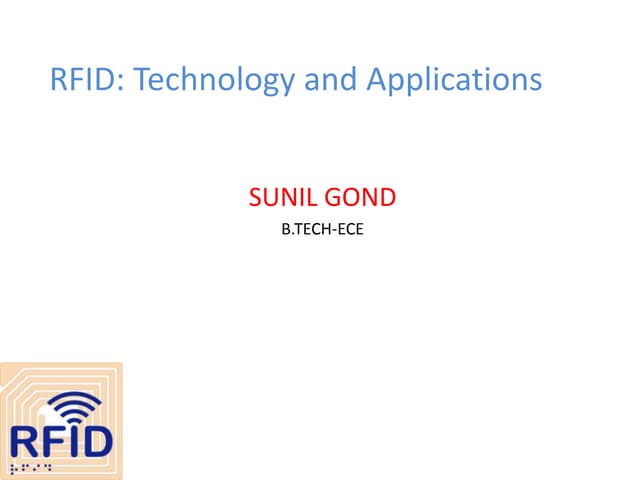 RFID: Technology and Applications

SUNIL GOND

B.TECH-ECE

RFID